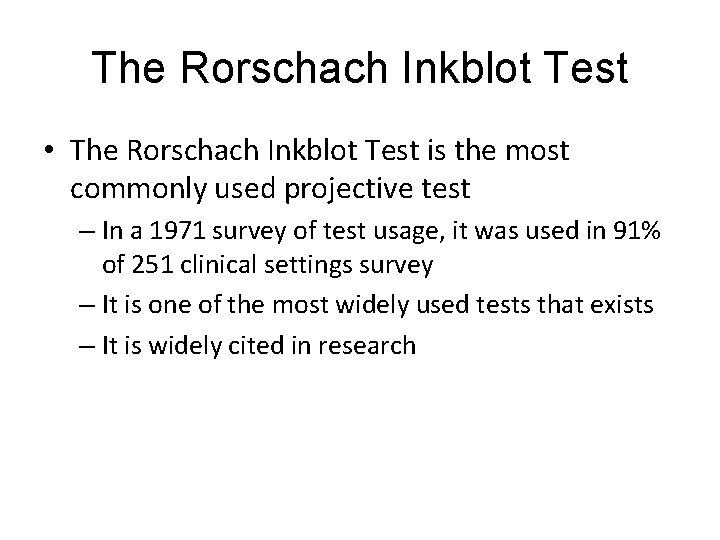 The Rorschach Inkblot Test

• The Rorschach Inkblot Test is the most commonly used projective test

– In a 1971 survey of test usage, it was used in 91% of 251 clinical settings survey

– It is one of the most widely used tests that exists

– It is widely cited in research